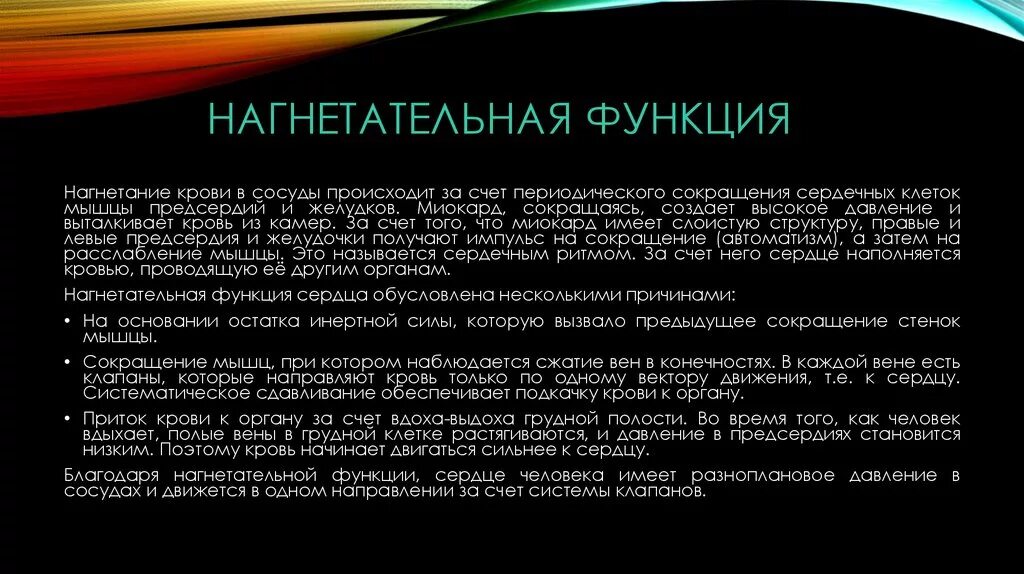 НАГНЕТАТЕЛЬНАЯ ФУНКЦИЯ

Нагнетание крови в сосуды происходит за счет периодического сокращения сердечных клеток мышцы предсердий и желудков. Миокард, сокращаясь, создает высокое давление и выталкивает кровь из камер. За счет того, что миокард имеет слоистую структуру, правые и левые предсердия и желудочки получают импульс на сокращение (автоматизм), а затем на расслабление мышцы. Это называется сердечным ритмом. За счет него сердце наполняется кровью, проводящую её другим органам.

Нагнетательная функция сердца обусловлена несколькими причинами:

• На основании остатка инертной силы, которую вызвало предыдущее сокращение стенок мышцы.

• Сокращение мышц, при котором наблюдается сжатие вен в конечностях. В каждой вене есть клапаны, которые направляют кровь только по одному вектору движения, т.е. к сердцу. Систематическое сдавливание обеспечивает подкачку крови к органу.

• Приток крови к органу за счет вдоха-выдоха грудной полости. Во время того, как человек вдыхает, полые вены в грудной клетке растягиваются, и давление в предсердиях становится низким. Поэтому кровь начинает двигаться сильнее к сердцу.

Благодаря нагнетательной функции, сердце человека имеет разноплановое давление в сосудах и движется в одном направлении за счет системы клапанов.